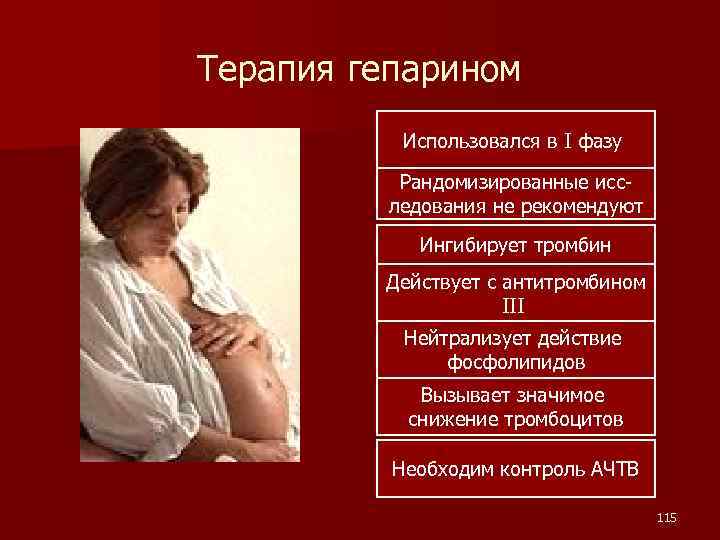 Терапия гепарином

Использовался в I фазу

Рандомизированные исследования не рекомендуют

Ингибирует тромбин

Действует с антитромбином III

Нейтрализует действие фосфолипидов

Вызывает значимое снижение тромбоцитов

Необходим контроль АЧТВ

115